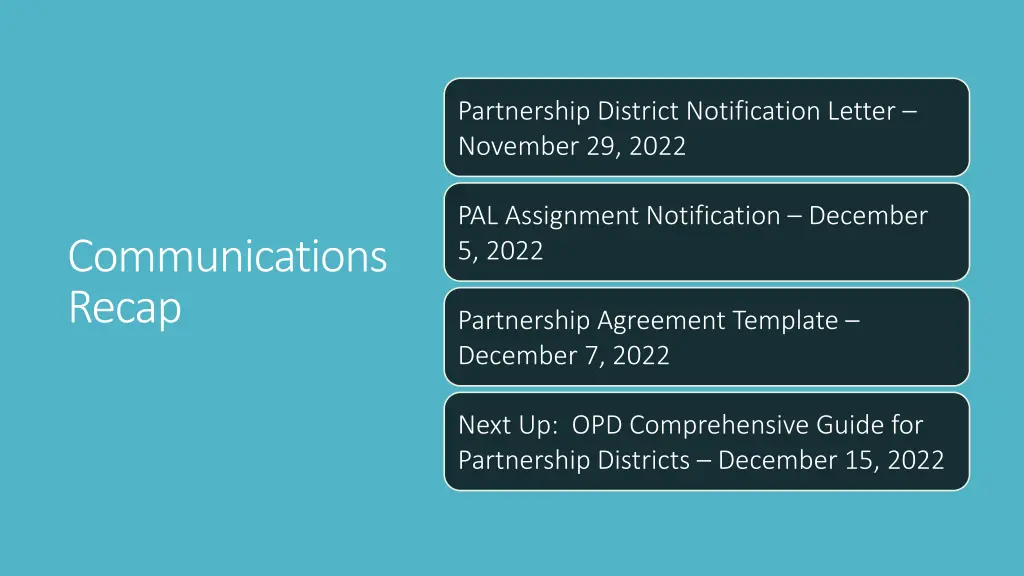 Communications Recap

Partnership District Notification Letter – November 29, 2022

PAL Assignment Notification – December 5, 2022

Partnership Agreement Template – December 7, 2022

Next Up: OPD Comprehensive Guide for Partnership Districts – December 15, 2022